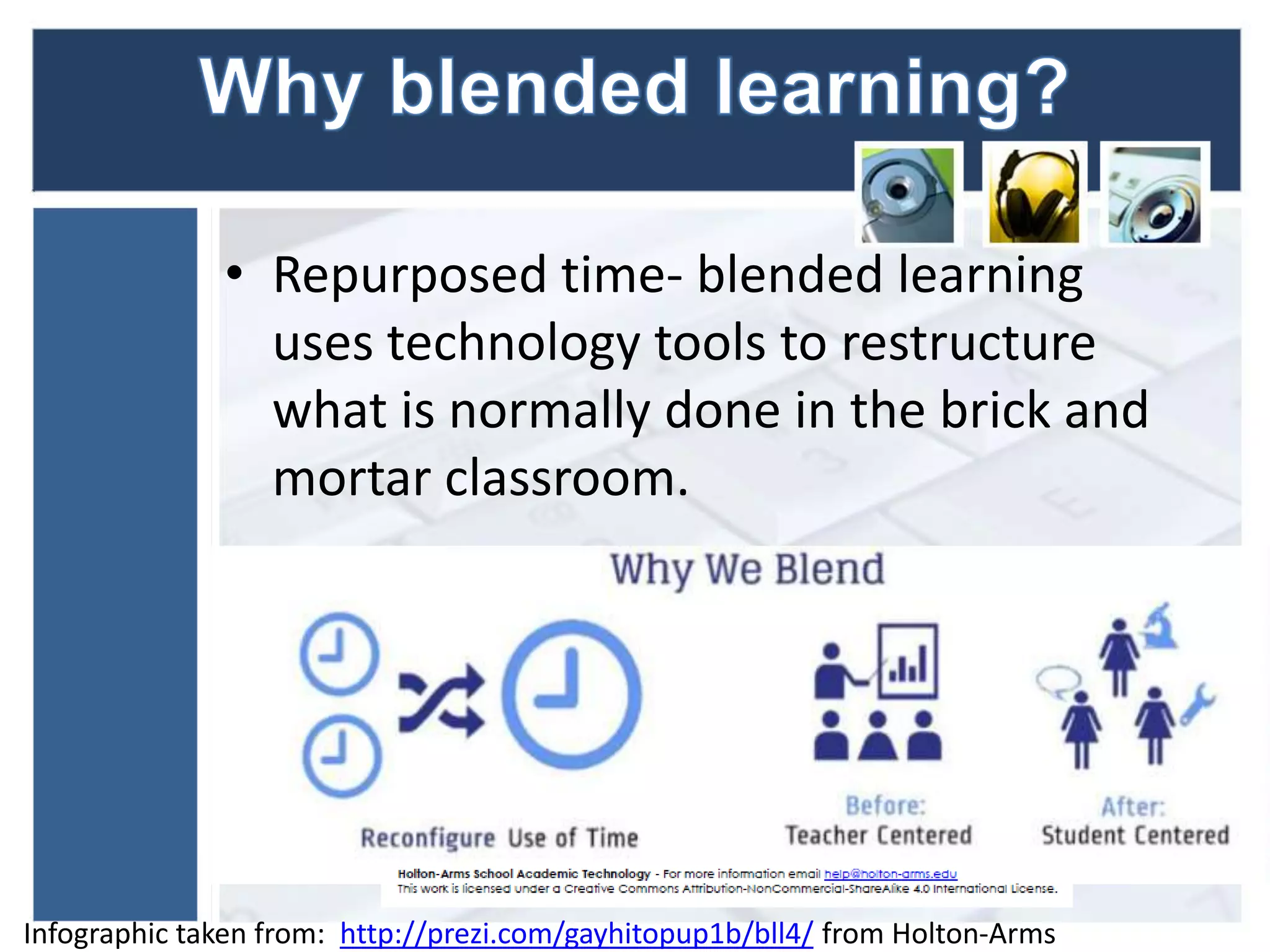 Why blended learning?

• Repurposed time- blended learning uses technology tools to restructure what is normally done in the brick and mortar classroom.

Why We Blend

Reconfigure Use of Time

Before:
Teacher Centered

After:
Student Centered

Holton-Arms School Academic Technology - For more information email help@holton-arms.edu
This work is licensed under a Creative Commons Attribution-NonCommercial-ShareAlike 4.0 International License.

Infographic taken from: http://prezi.com/gayhitopup1b/bll4/ from Holton-Arms